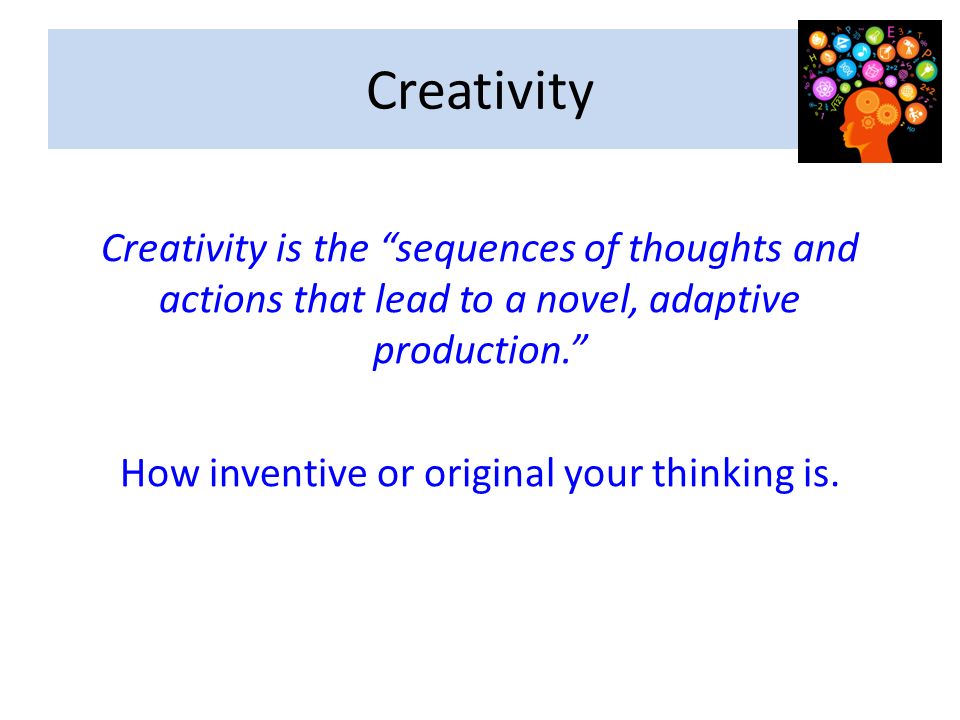 Creativity

Creativity is the “sequences of thoughts and actions that lead to a novel, adaptive production.”

How inventive or original your thinking is.